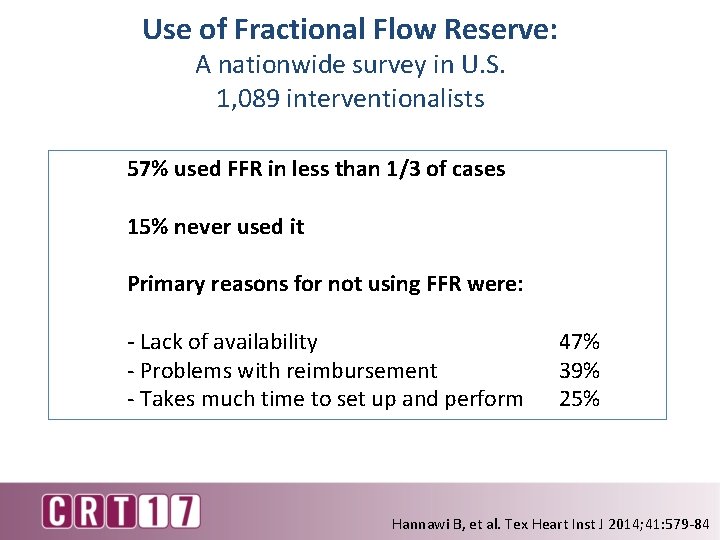 Use of Fractional Flow Reserve:
A nationwide survey in U.S.
1,089 interventionalists

57% used FFR in less than 1/3 of cases

15% never used it

Primary reasons for not using FFR were:

- Lack of availability 47%
- Problems with reimbursement 39%
- Takes much time to set up and perform 25%

CRT17

Hannawi B, et al. Tex Heart Inst J 2014;41:579-84